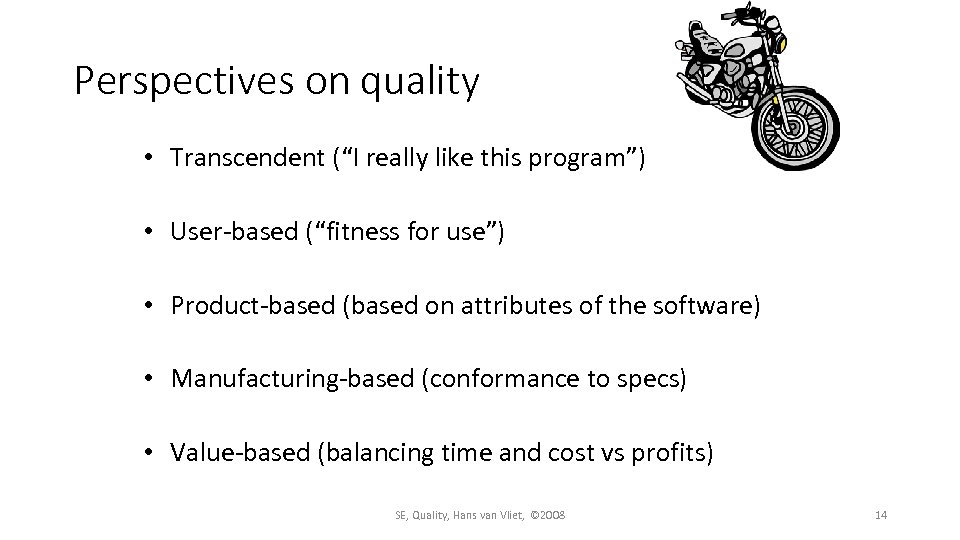 Perspectives on quality

• Transcendent (“I really like this program”)

• User-based (“fitness for use”)

• Product-based (based on attributes of the software)

• Manufacturing-based (conformance to specs)

• Value-based (balancing time and cost vs profits)

SE, Quality, Hans van Vliet, ©2008

14